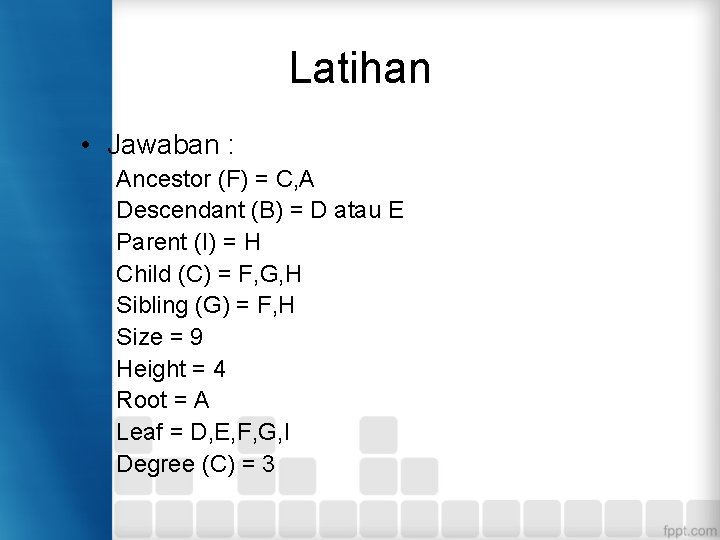 Latihan

• Jawaban :
Ancestor (F) = C,A
Descendant (B) = D atau E
Parent (I) = H
Child (C) = F,G,H
Sibling (G) = F,H
Size = 9
Height = 4
Root = A
Leaf = D,E,F,G,I
Degree (C) = 3

fppt.com